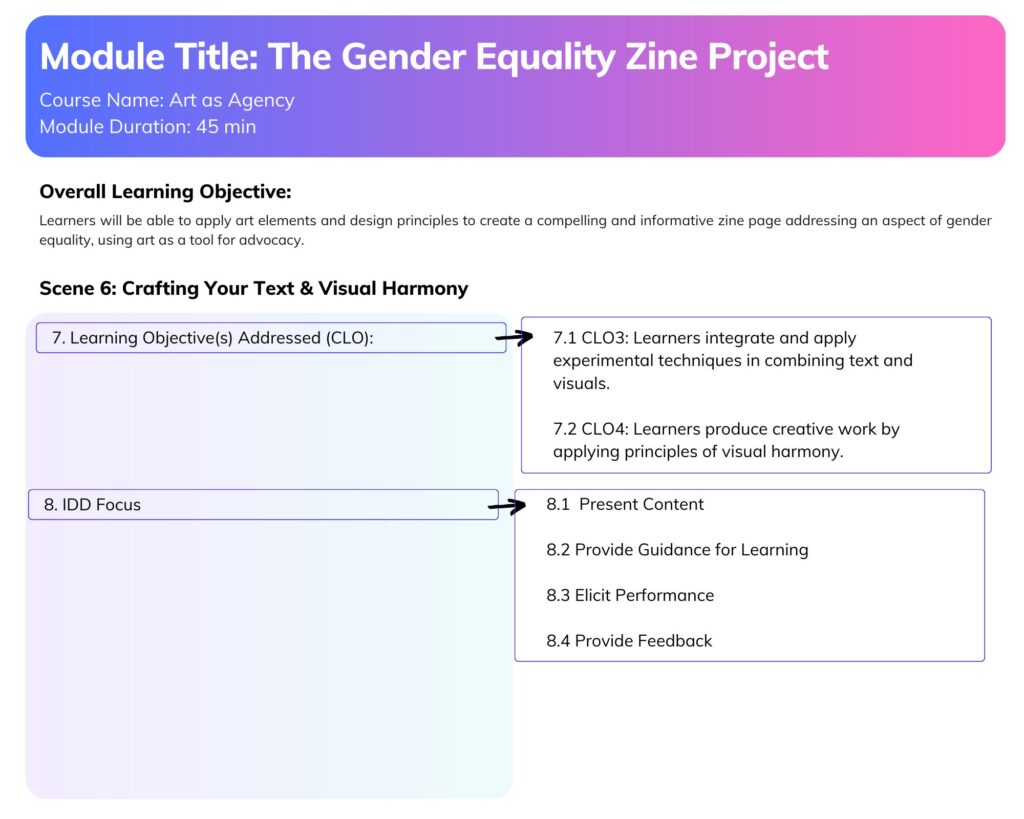 Module Title: The Gender Equality Zine Project

Course Name: Art as Agency
Module Duration: 45 min

Overall Learning Objective:

Learners will be able to apply art elements and design principles to create a compelling and informative zine page addressing an aspect of gender equality, using art as a tool for advocacy.

Scene 6: Crafting Your Text & Visual Harmony

7. Learning Objective(s) Addressed (CLO):

7.1 CLO3: Learners integrate and apply experimental techniques in combining text and visuals.

7.2 CLO4: Learners produce creative work by applying principles of visual harmony.

8. IDD Focus

8.1 Present Content

8.2 Provide Guidance for Learning

8.3 Elicit Performance

8.4 Provide Feedback